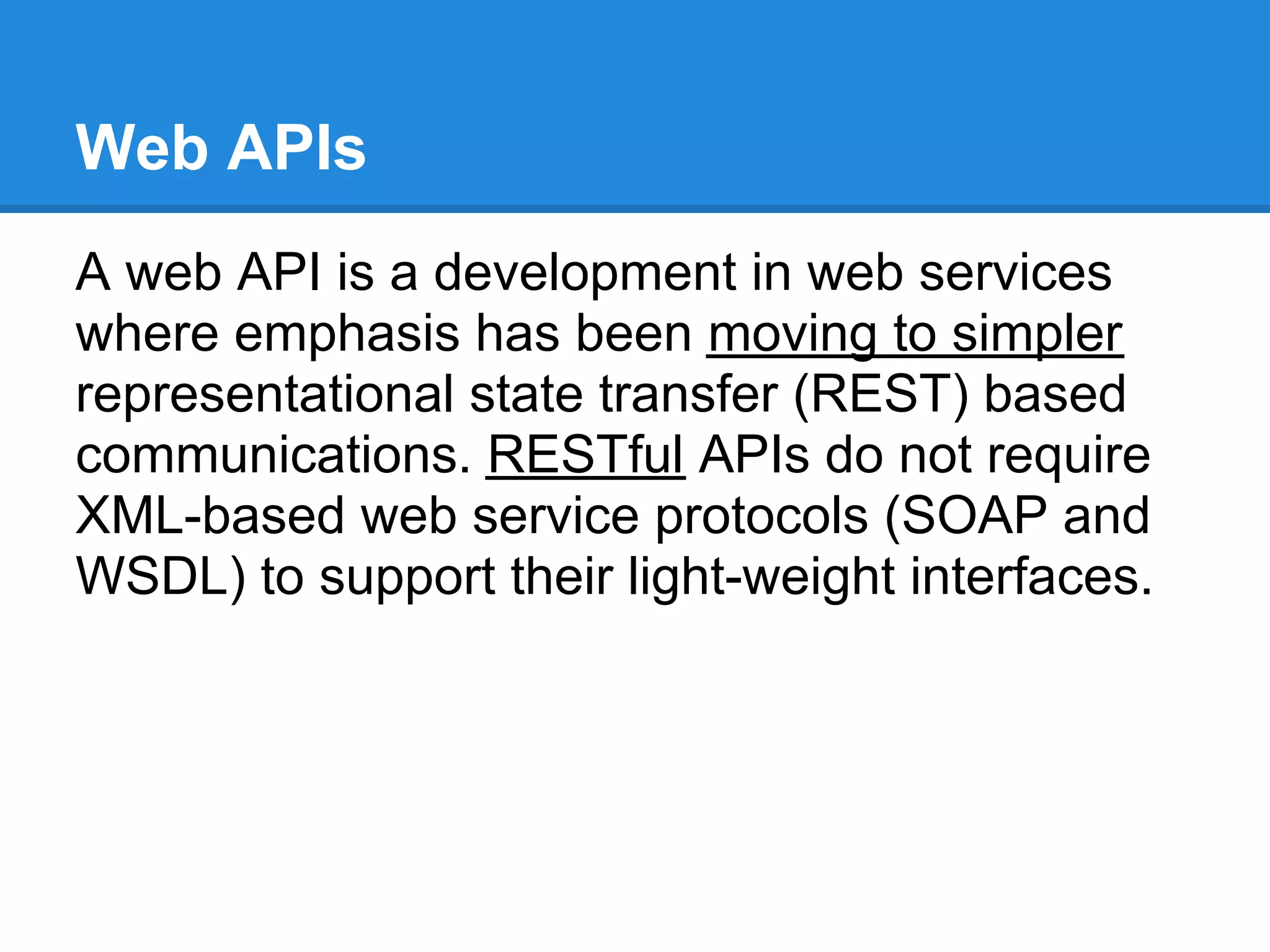 Web APIs

A web API is a development in web services where emphasis has been moving to simpler representational state transfer (REST) based communications. RESTful APIs do not require XML-based web service protocols (SOAP and WSDL) to support their light-weight interfaces.